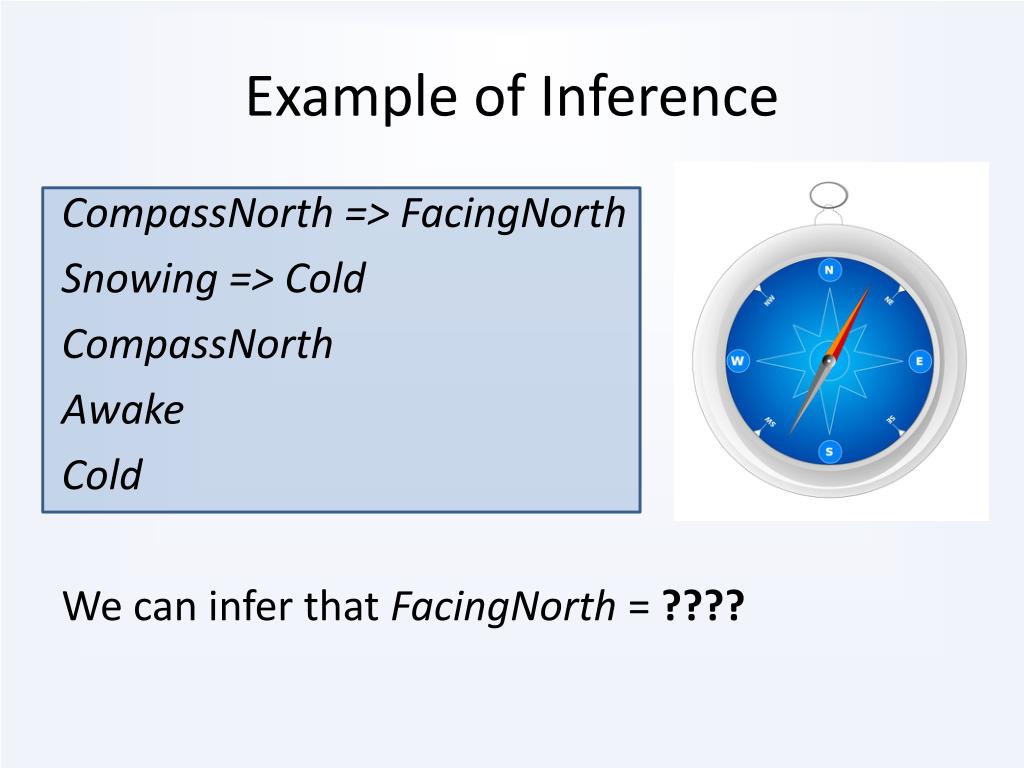 Example of Inference

CompassNorth => FacingNorth
Snowing => Cold
CompassNorth
Awake
Cold

N
NE
E
SE
S
SW
W
NW

We can infer that FacingNorth = ????